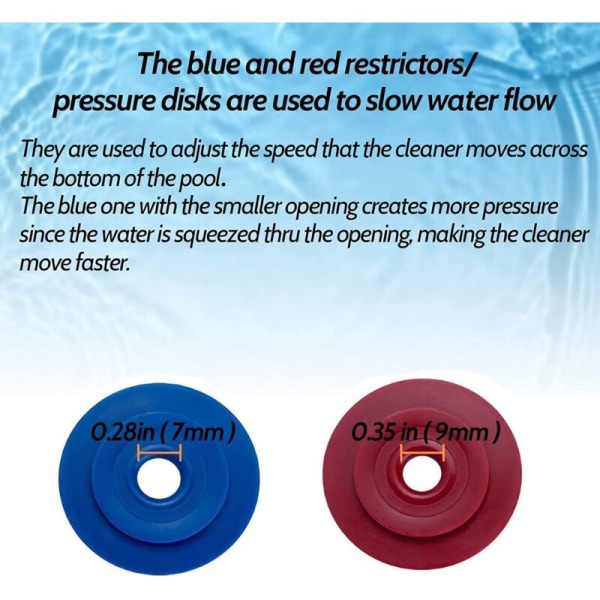 The blue and red restrictors/ pressure disks are used to slow water flow

They are used to adjust the speed that the cleaner moves across the bottom of the pool.
The blue one with the smaller opening creates more pressure since the water is squeezed thru the opening, making the cleaner move faster.

0.28in (7mm)

0.35 in (9mm)